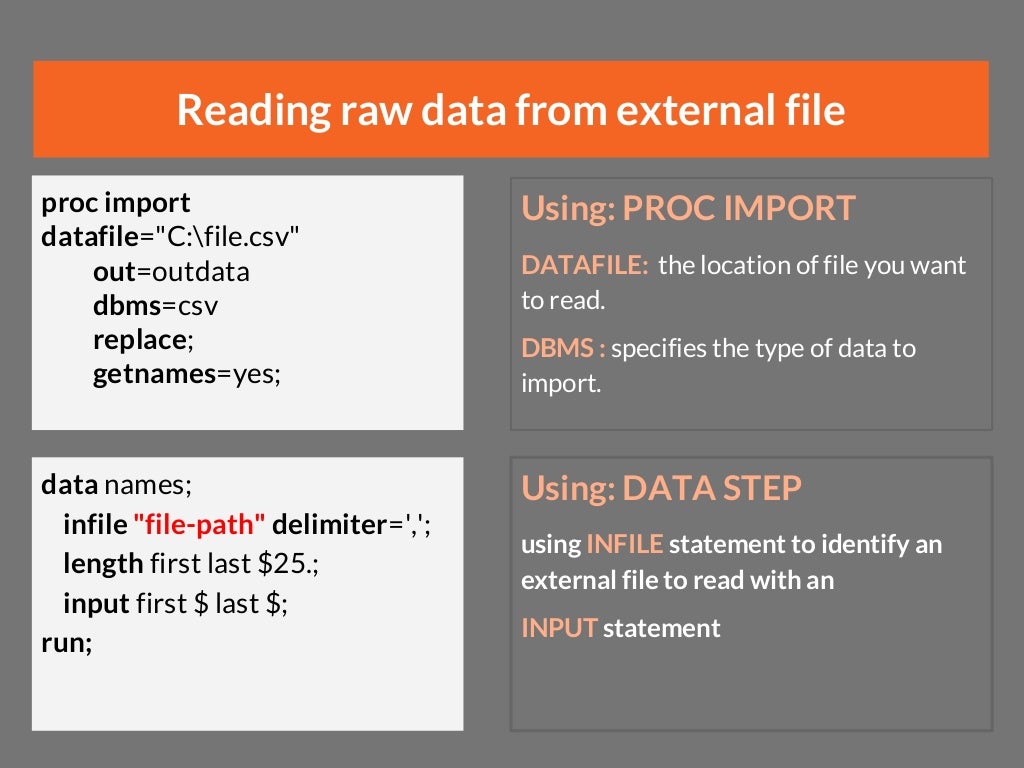 Reading raw data from external file

proc import
datafile="C:\file.csv"
out=outdata
dbms=csv
replace;
getnames=yes;

Using: PROC IMPORT

DATAFILE: the location of file you want to read.

DBMS : specifies the type of data to import.

data names;
infile "file-path" delimiter=',';
length first last \$25.;
input first \$ last \$;
run;

Using: DATA STEP

using INFILE statement to identify an external file to read with an

INPUT statement